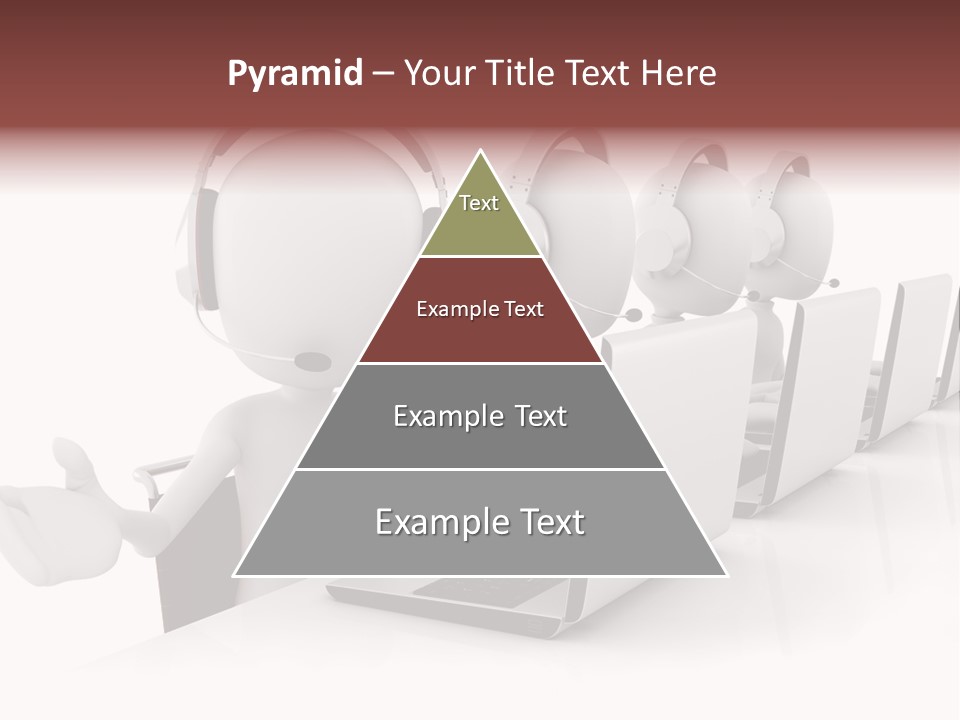 Pyramid – Your Title Text Here

Text

Example Text

Example Text

Example Text